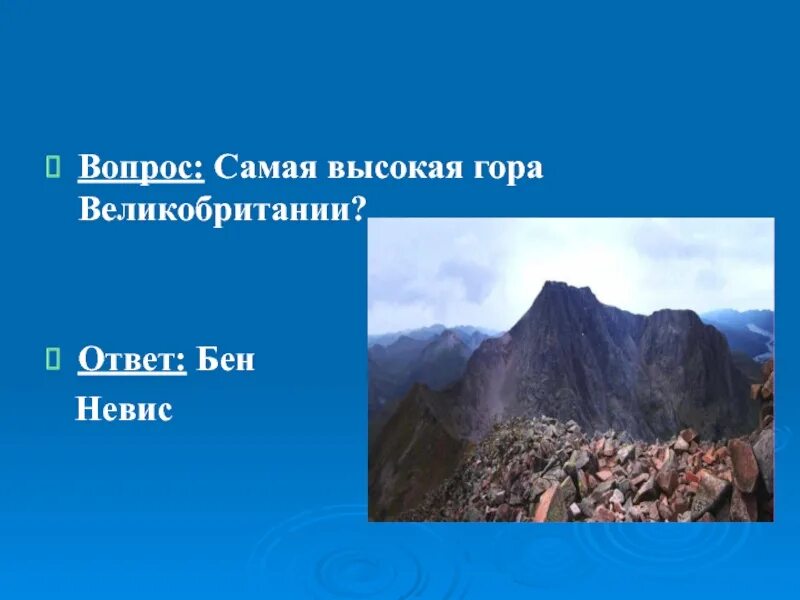 Вопрос: Самая высокая гора Великобритании?

Ответ: Бен Невис